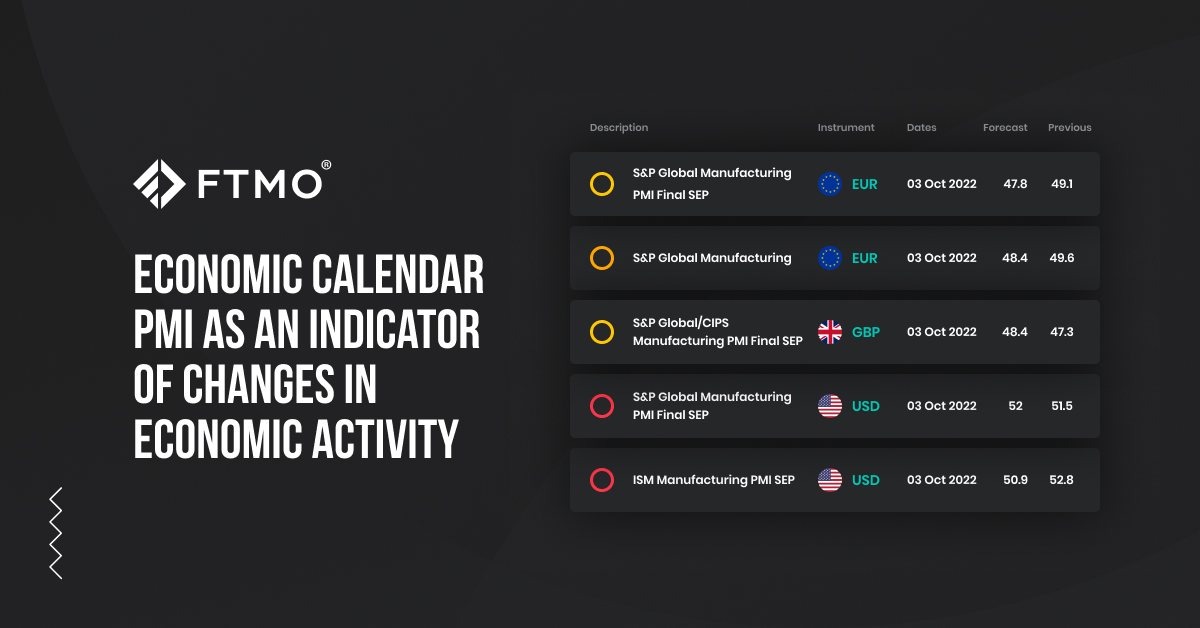 FTMO®

ECONOMIC CALENDAR PMI AS AN INDICATOR OF CHANGES IN ECONOMIC ACTIVITY

| Description | Instrument | Dates | Forecast | Previous |
|---|---|---|---|---|
| S&P Global Manufacturing PMI Final SEP | EUR | 03 Oct 2022 | 47.8 | 49.1 |
| S&P Global Manufacturing | EUR | 03 Oct 2022 | 48.4 | 49.6 |
| S&P Global/CIPS Manufacturing PMI Final SEP | GBP | 03 Oct 2022 | 48.4 | 47.3 |
| S&P Global Manufacturing PMI Final SEP | USD | 03 Oct 2022 | 52 | 51.5 |
| ISM Manufacturing PMI SEP | USD | 03 Oct 2022 | 50.9 | 52.8 |